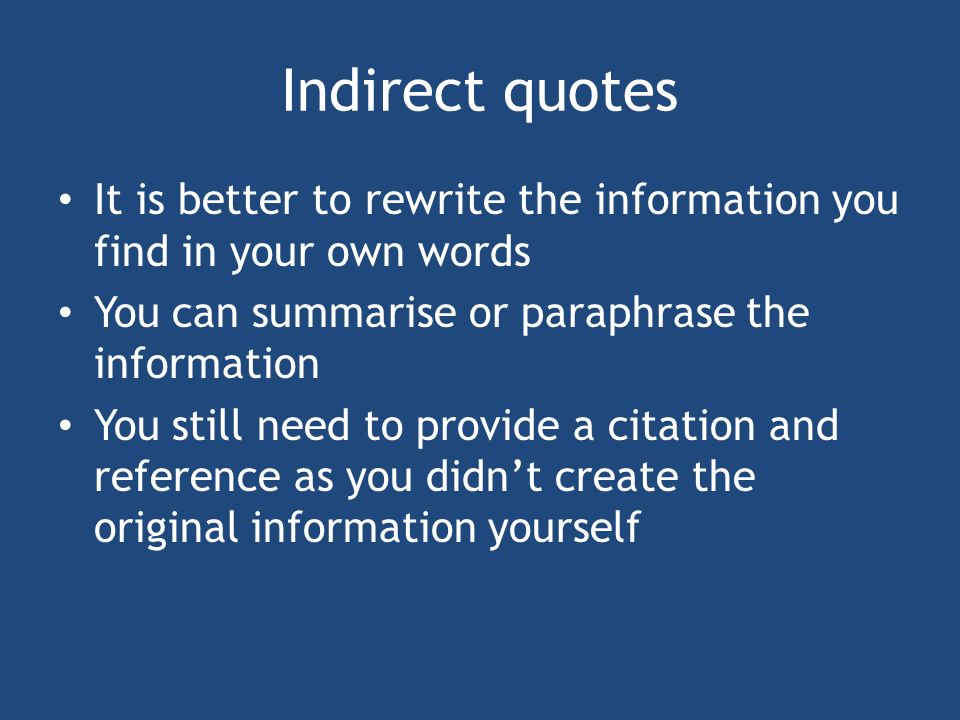 Indirect quotes

• It is better to rewrite the information you find in your own words
• You can summarise or paraphrase the information
• You still need to provide a citation and reference as you didn’t create the original information yourself